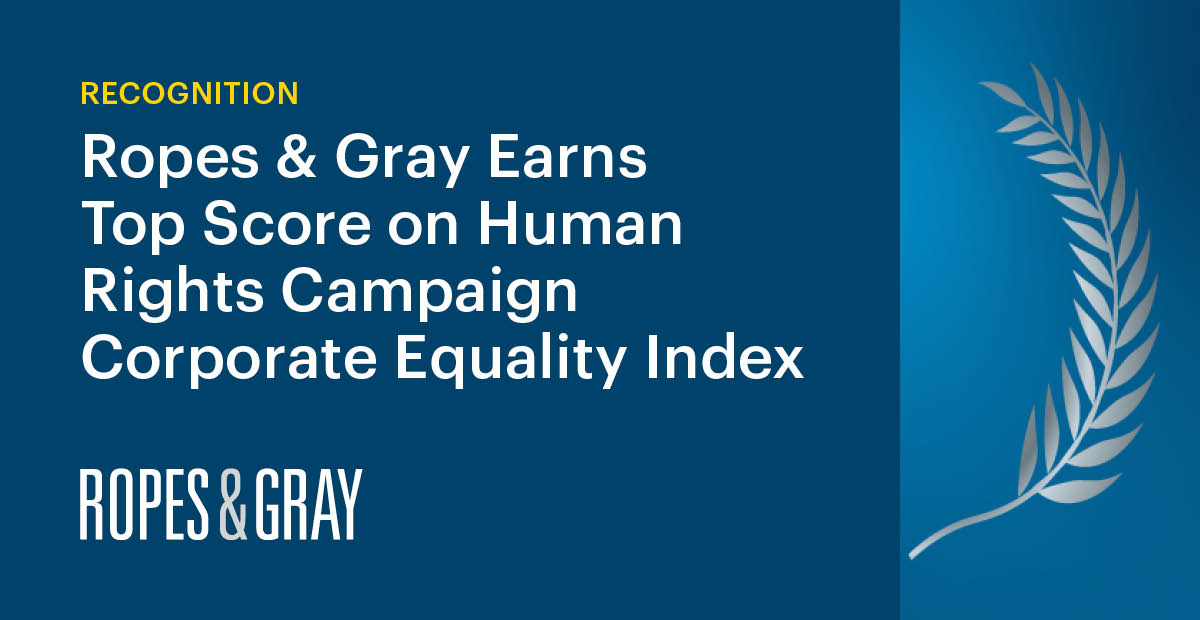 RECOGNITION

Ropes & Gray Earns Top Score on Human Rights Campaign Corporate Equality Index

ROPES & GRAY